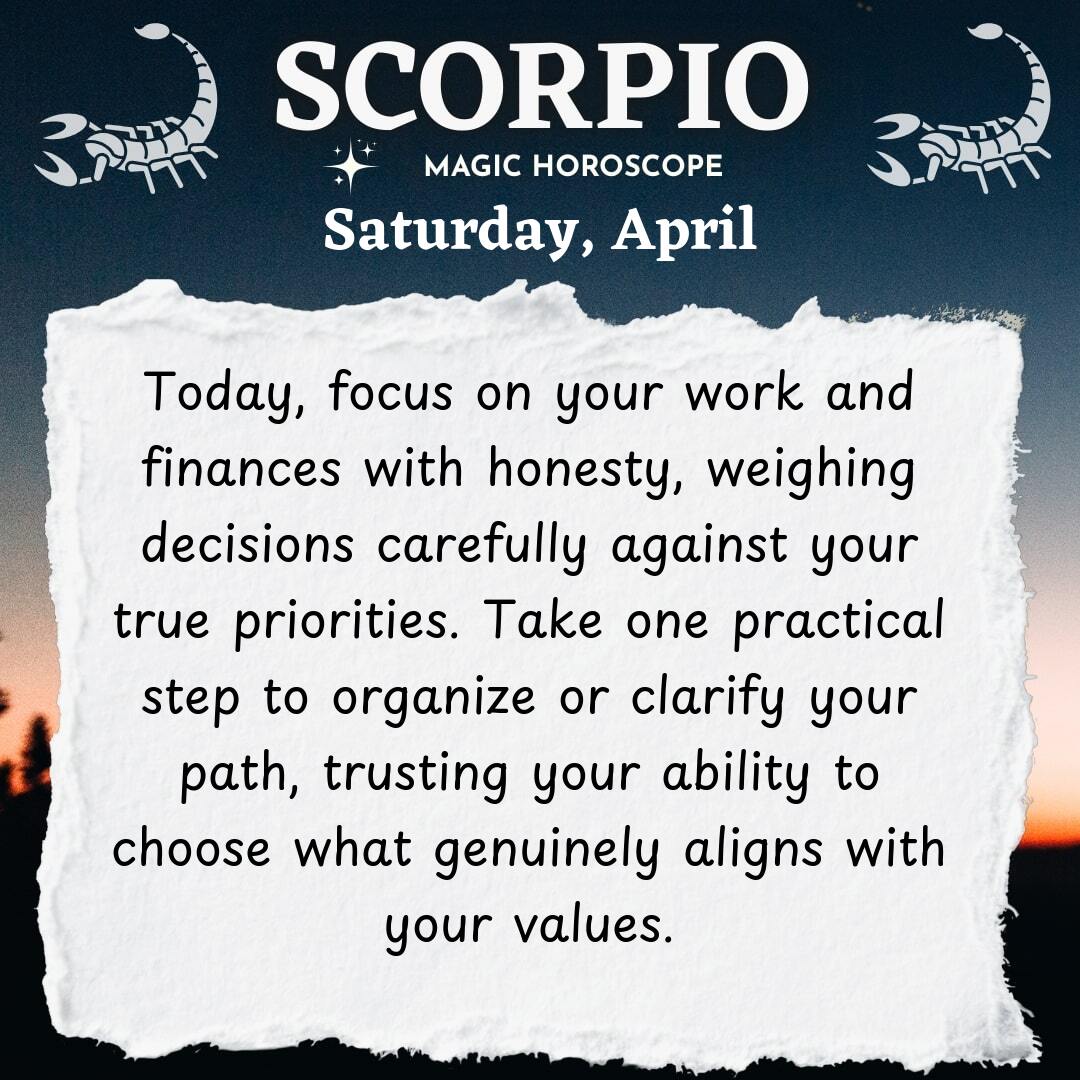 SCORPIO

MAGIC HOROSCOPE

Saturday, April

Today, focus on your work and finances with honesty, weighing decisions carefully against your true priorities. Take one practical step to organize or clarify your path, trusting your ability to choose what genuinely aligns with your values.